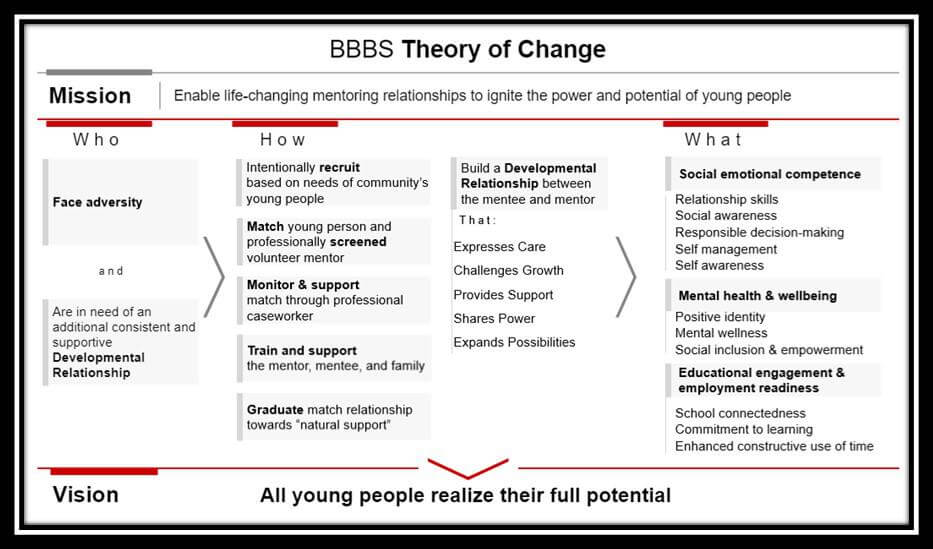 BBBS Theory of Change

Mission

Enable life-changing mentoring relationships to ignite the power and potential of young people

Who

Face adversity

and

Are in need of an additional consistent and supportive Developmental Relationship

How

Intentionally recruit based on needs of community's young people

Match young person and professionally screened volunteer mentor

Monitor & support match through professional caseworker

Train and support the mentor, mentee, and family

Graduate match relationship towards "natural support"

Build a Developmental Relationship between the mentee and mentor

That:

Expresses Care

Challenges Growth

Provides Support

Shares Power

Expands Possibilities

What

Social emotional competence

Relationship skills
Social awareness
Responsible decision-making
Self management
Self awareness

Mental health & wellbeing

Positive identity
Mental wellness
Social inclusion & empowerment

Educational engagement & employment readiness

School connectedness
Commitment to learning
Enhanced constructive use of time

Vision

All young people realize their full potential